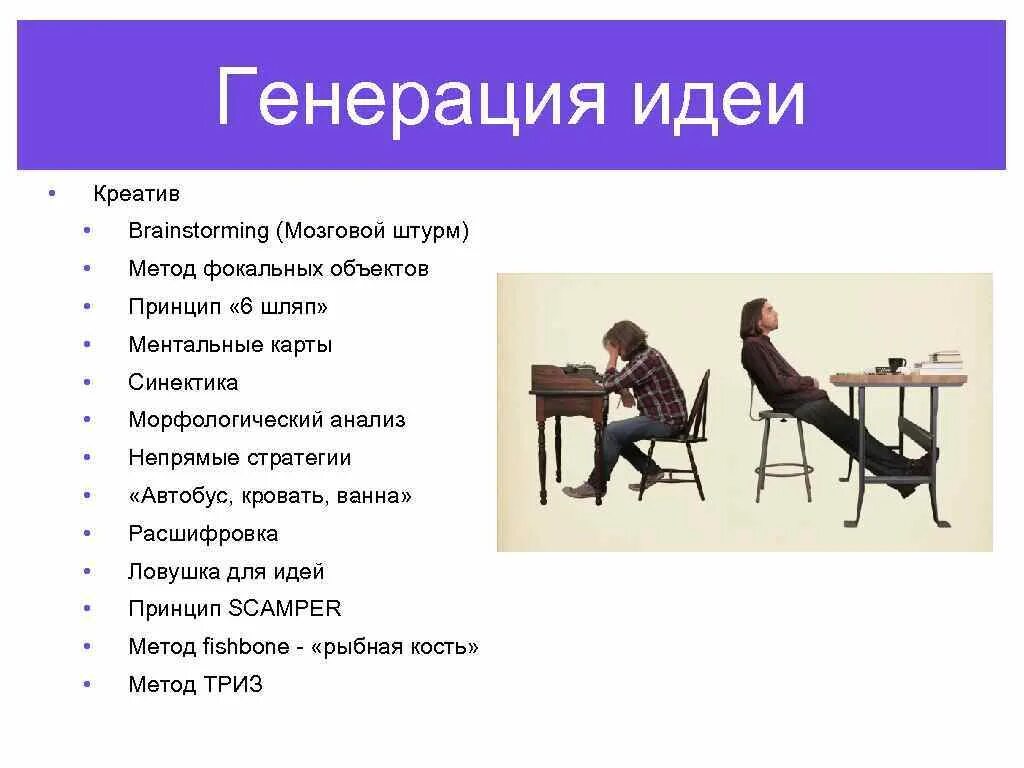 Генерация идеи

• Креатив
 • Brainstorming (Мозговой штурм)
 • Метод фокальных объектов
 • Принцип «6 шляп»
 • Ментальные карты
 • Синектика
 • Морфологический анализ
 • Непрямые стратегии
 • «Автобус, кровать, ванна»
 • Расшифровка
 • Ловушка для идей
 • Принцип SCAMPER
 • Метод fishbone - «рыбная кость»
 • Метод ТРИЗ